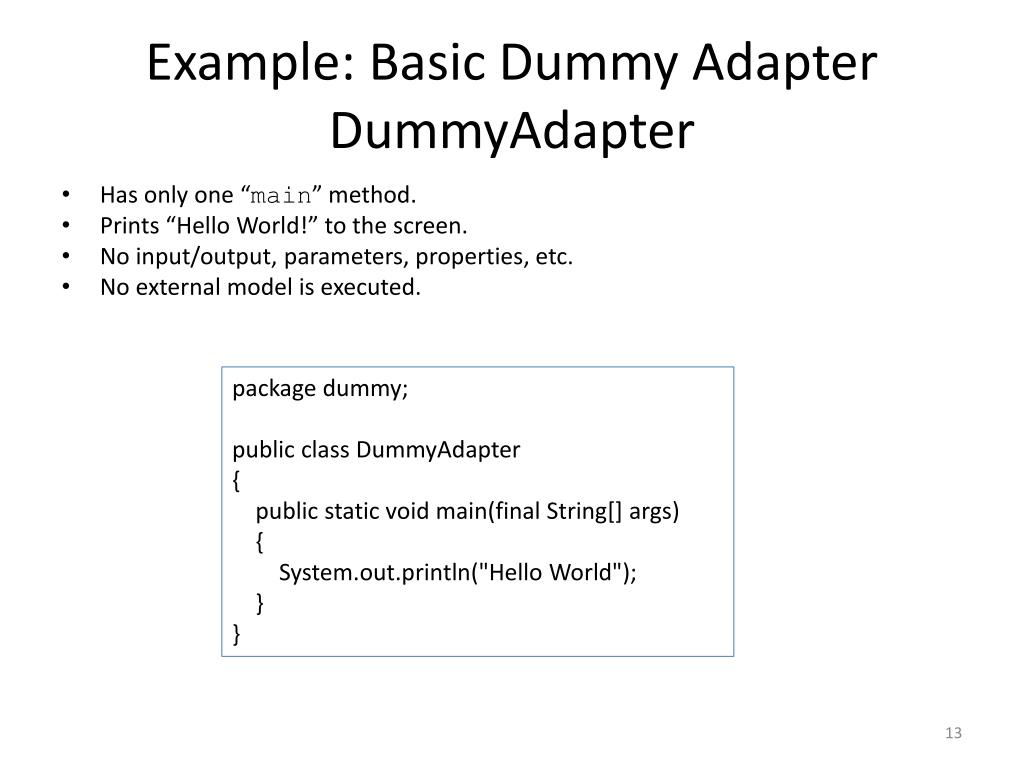 Example: Basic Dummy Adapter
DummyAdapter

• Has only one “main” method.
• Prints “Hello World!” to the screen.
• No input/output, parameters, properties, etc.
• No external model is executed.

package dummy;

public class DummyAdapter
{
    public static void main(final String[] args)
    {
        System.out.println("Hello World");
    }
}

13